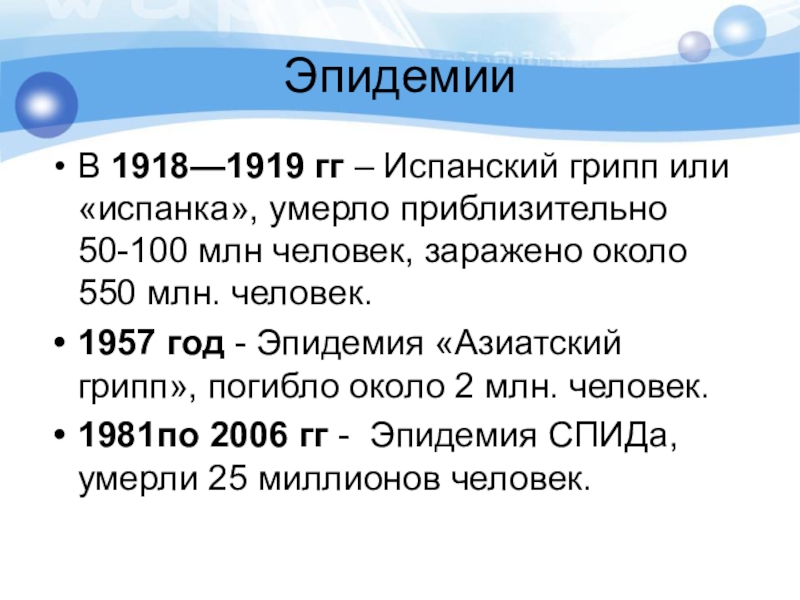 Эпидемии

• В 1918—1919 гг – Испанский грипп или «испанка», умерло приблизительно 50-100 млн человек, заражено около 550 млн. человек.

• 1957 год - Эпидемия «Азиатский грипп», погибло около 2 млн. человек.

• 1981по 2006 гг - Эпидемия СПИДа, умерли 25 миллионов человек.